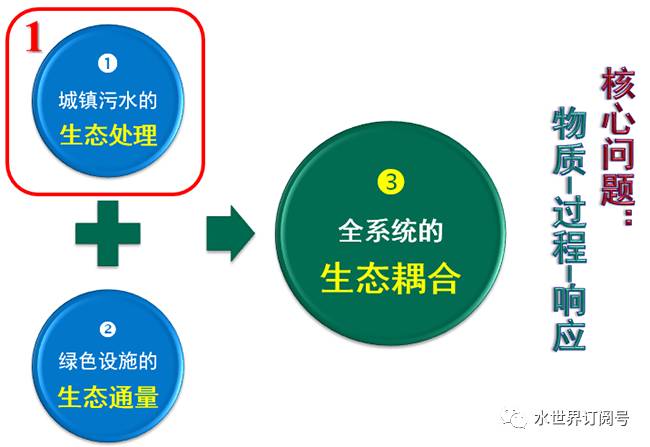 1

①
城镇污水的
生态处理

②
绿色设施的
生态通量

③
全系统的
生态耦合

核心问题：
物质-过程-响应

水世界订阅号